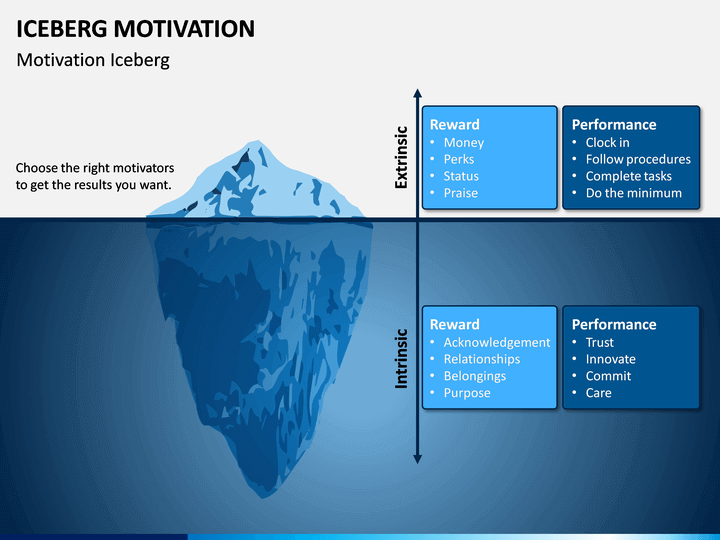 ICEBERG MOTIVATION
Motivation Iceberg

Choose the right motivators to get the results you want.

Extrinsic

Reward
• Money
• Perks
• Status
• Praise

Performance
• Clock in
• Follow procedures
• Complete tasks
• Do the minimum

Intrinsic

Reward
• Acknowledgement
• Relationships
• Belongings
• Purpose

Performance
• Trust
• Innovate
• Commit
• Care